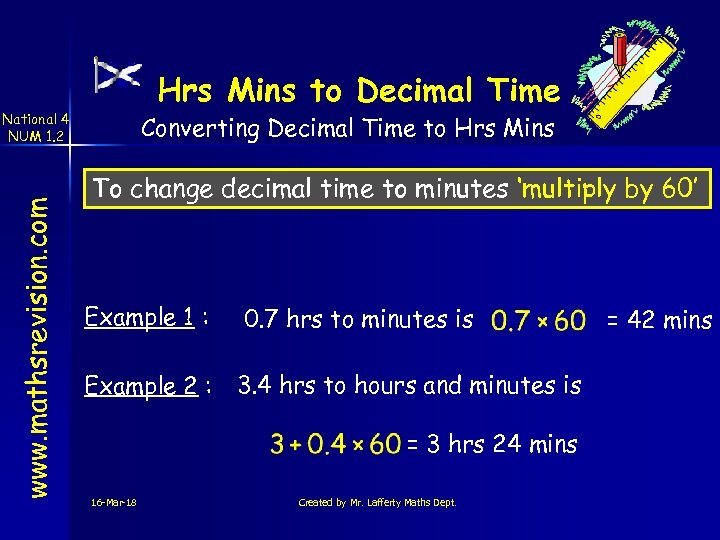 National 4
NUM 1.2

Hrs Mins to Decimal Time

Converting Decimal Time to Hrs Mins

www.mathsrevision.com

To change decimal time to minutes 'multiply by 60'

Example 1 : 0.7 hrs to minutes is $0.7 \times 60$ = 42 mins

Example 2 : 3.4 hrs to hours and minutes is

$3 + 0.4 \times 60$ = 3 hrs 24 mins

16-Mar-18

Created by Mr. Lafferty Maths Dept.